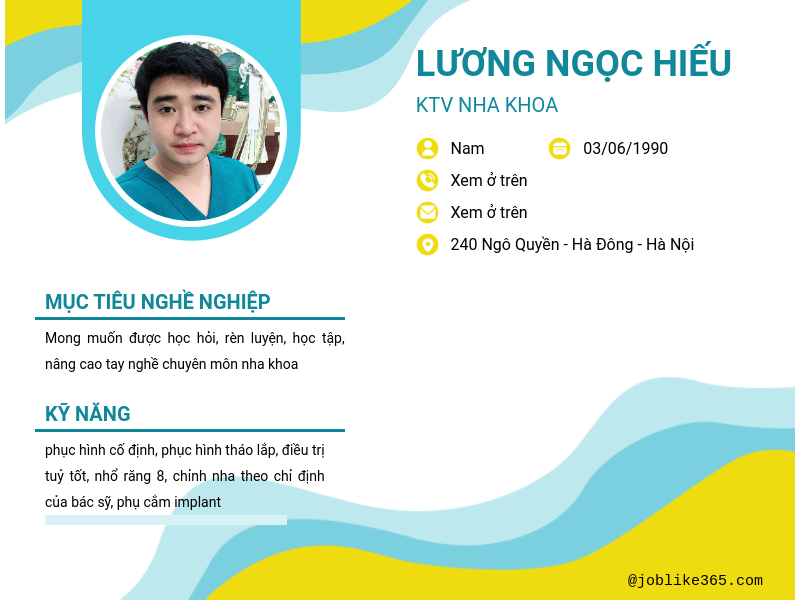 LƯƠNG NGỌC HIẾU

KTV NHA KHOA

Nam

03/06/1990

Xem ở trên

Xem ở trên

240 Ngô Quyền - Hà Đông - Hà Nội

MỤC TIÊU NGHỀ NGHIỆP

Mong muốn được học hỏi, rèn luyện, học tập, nâng cao tay nghề chuyên môn nha khoa

KỸ NĂNG

phục hình cố định, phục hình tháo lắp, điều trị tuỷ tốt, nhổ răng 8, chỉnh nha theo chỉ định của bác sỹ, phụ cắm implant

@joblike365.com